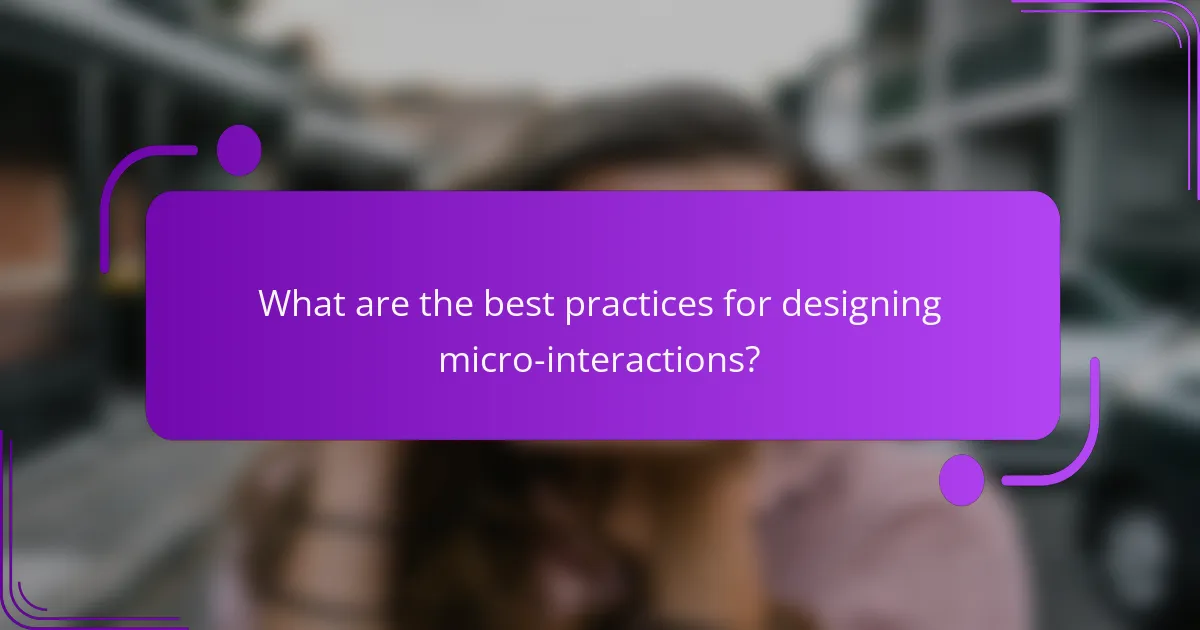 What are the best practices for designing micro-interactions?